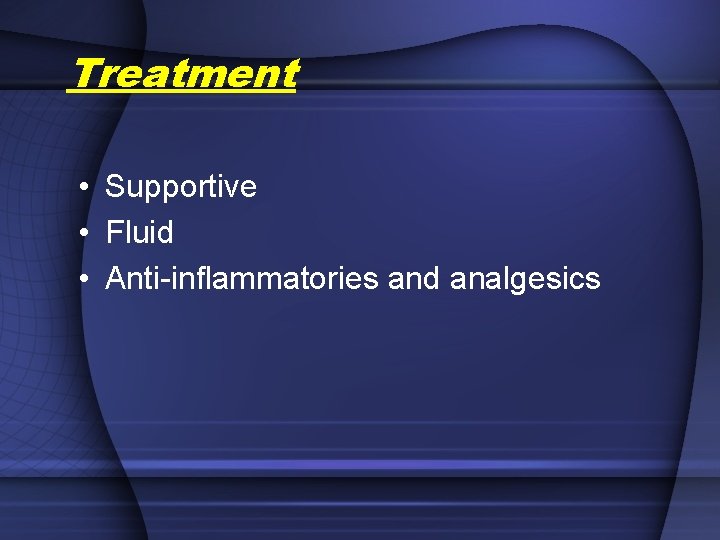 Treatment

• Supportive
• Fluid
• Anti-inflammatories and analgesics